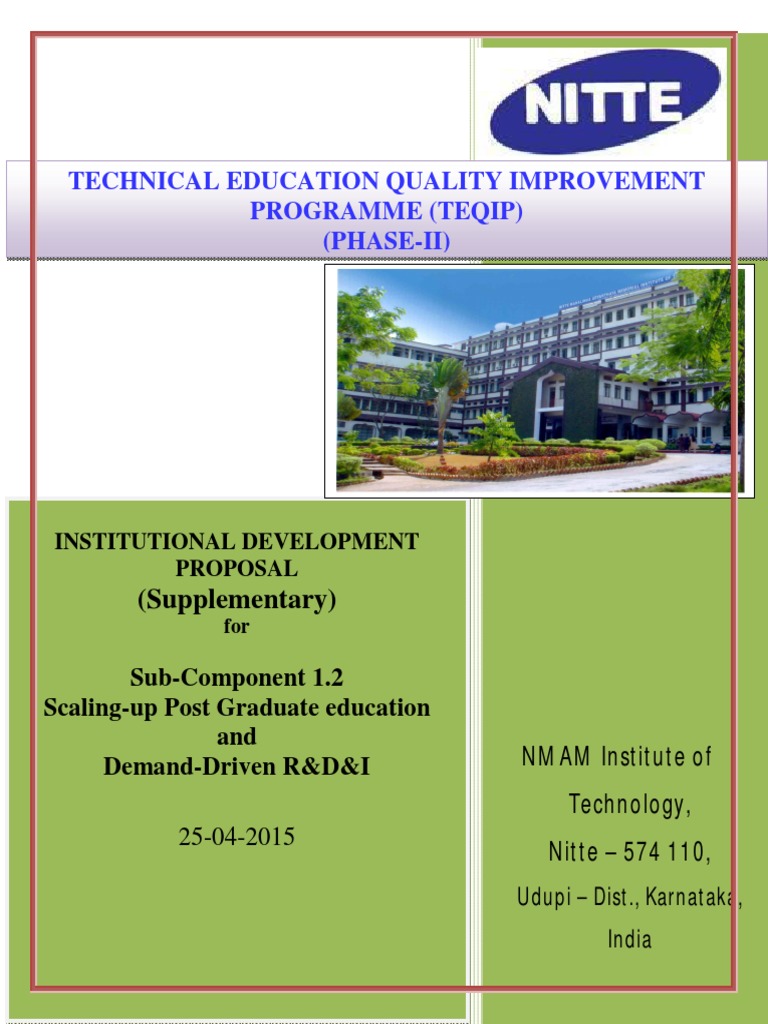 NITTE

TECHNICAL EDUCATION QUALITY IMPROVEMENT PROGRAMME (TEQIP)
(PHASE-II)

INSTITUTIONAL DEVELOPMENT PROPOSAL
(Supplementary)
for

Sub-Component 1.2
Scaling-up Post Graduate education
and
Demand-Driven R&D&I

25-04-2015

NMAM Institute of Technology,
Nitte – 574 110,
Udupi – Dist., Karnataka,
India